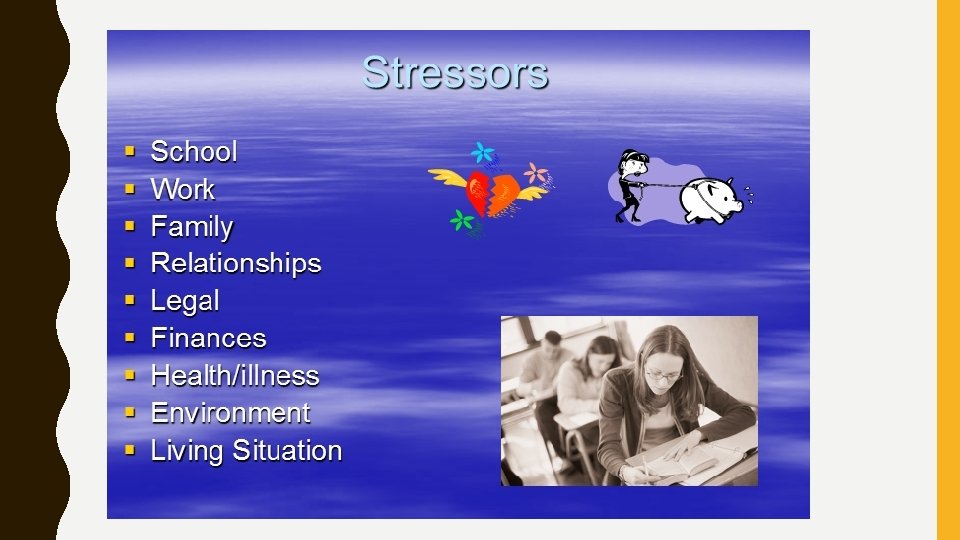 Stressors

- School
- Work
- Family
- Relationships
- Legal
- Finances
- Health/illness
- Environment
- Living Situation